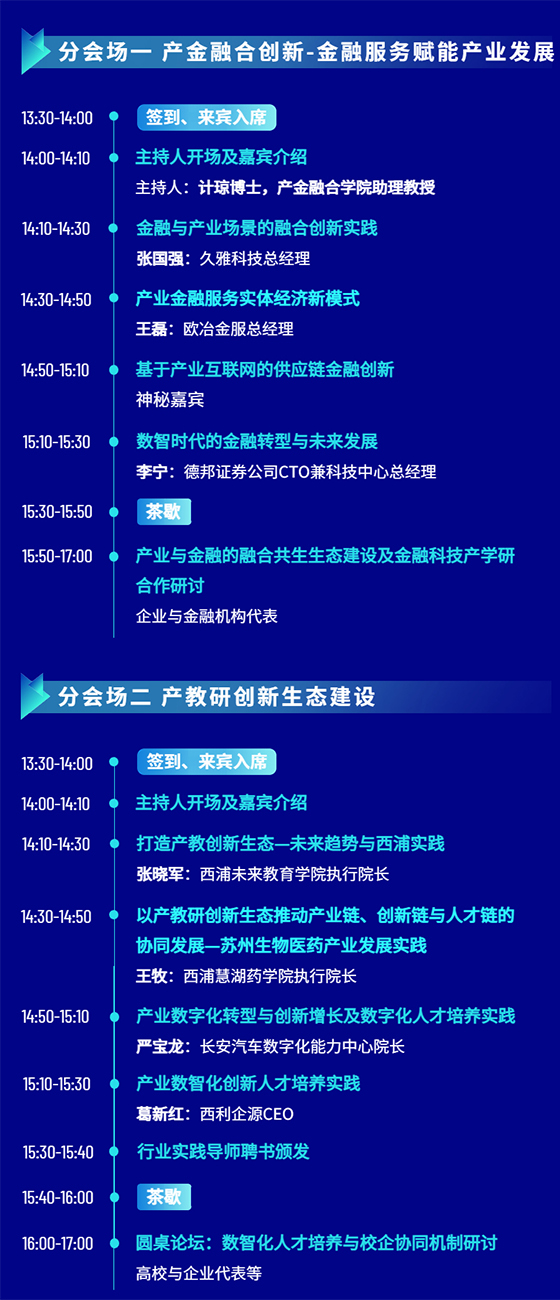 分会场一 产金融合创新-金融服务赋能产业发展

13:30-14:00 签到、来宾入席

14:00-14:10 主持人开场及嘉宾介绍
主持人：计琼博士，产金融合学院助理教授

14:10-14:30 金融与产业场景的融合创新实践
张国强：久雅科技总经理

14:30-14:50 产业金融服务实体经济新模式
王磊：欧冶金服总经理

14:50-15:10 基于产业互联网的供应链金融创新
神秘嘉宾

15:10-15:30 数智时代的金融转型与未来发展
李宁：德邦证券公司CTO兼科技中心总经理

15:30-15:50 茶歇

15:50-17:00 产业与金融的融合共生生态建设及金融科技产学研合作研讨
企业与金融机构代表

分会场二 产教研创新生态建设

13:30-14:00 签到、来宾入席

14:00-14:10 主持人开场及嘉宾介绍

14:10-14:30 打造产教创新生态—未来趋势与西浦实践
张晓军：西浦未来教育学院执行院长

14:30-14:50 以产教研创新生态推动产业链、创新链与人才链的协同发展—苏州生物医药产业发展实践
王牧：西浦慧湖药学院执行院长

14:50-15:10 产业数字化转型与创新增长及数字化人才培养实践
严宝龙：长安汽车数字化能力中心院长

15:10-15:30 产业数智化创新人才培养实践
葛新红：西利企源CEO

15:30-15:40 行业实践导师聘书颁发

15:40-16:00 茶歇

16:00-17:00 圆桌论坛：数智化人才培养与校企协同机制研讨
高校与企业代表等